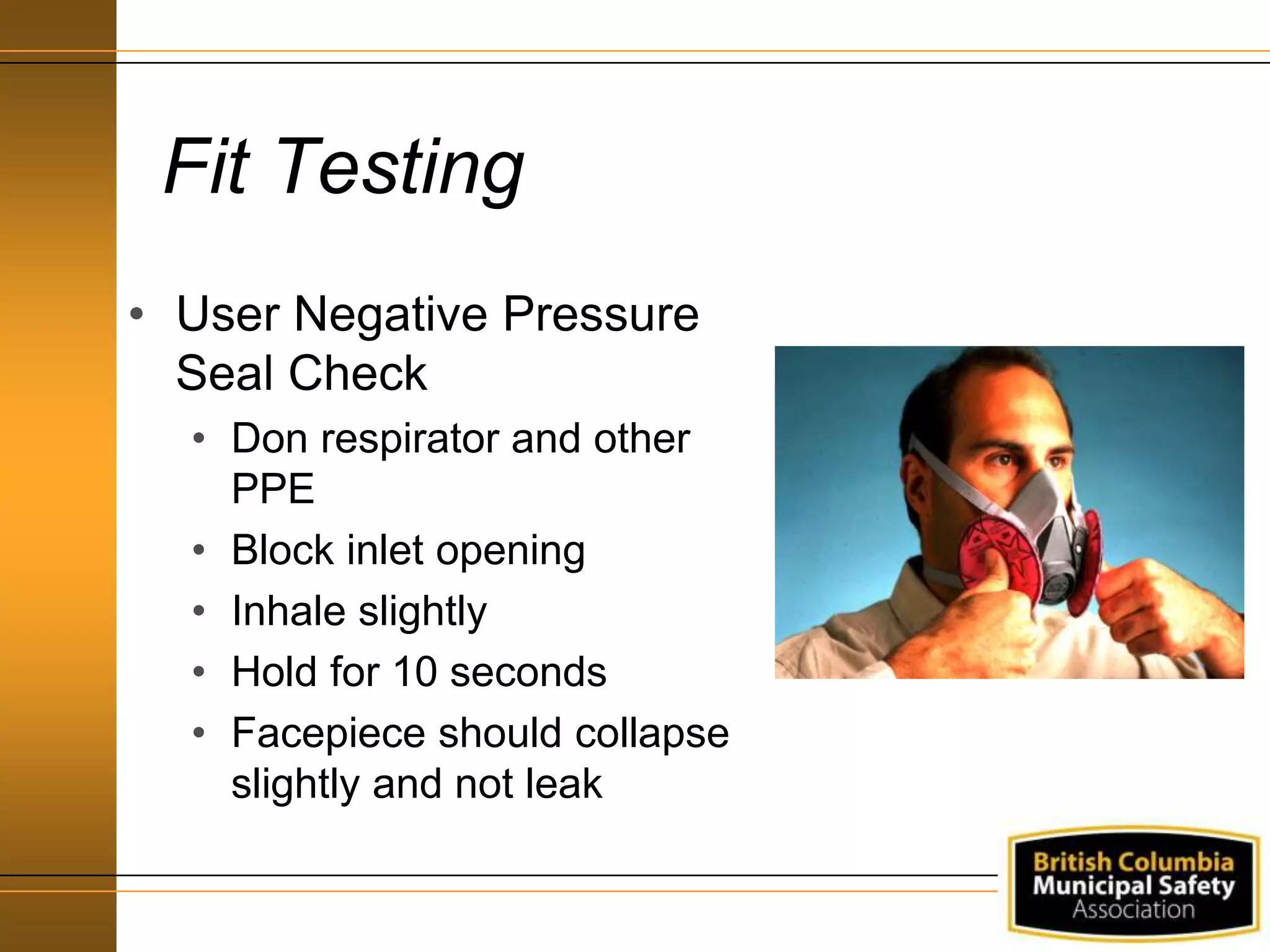 Fit Testing

• User Negative Pressure Seal Check
  • Don respirator and other PPE
  • Block inlet opening
  • Inhale slightly
  • Hold for 10 seconds
  • Facepiece should collapse slightly and not leak

British Columbia
Municipal Safety
Association